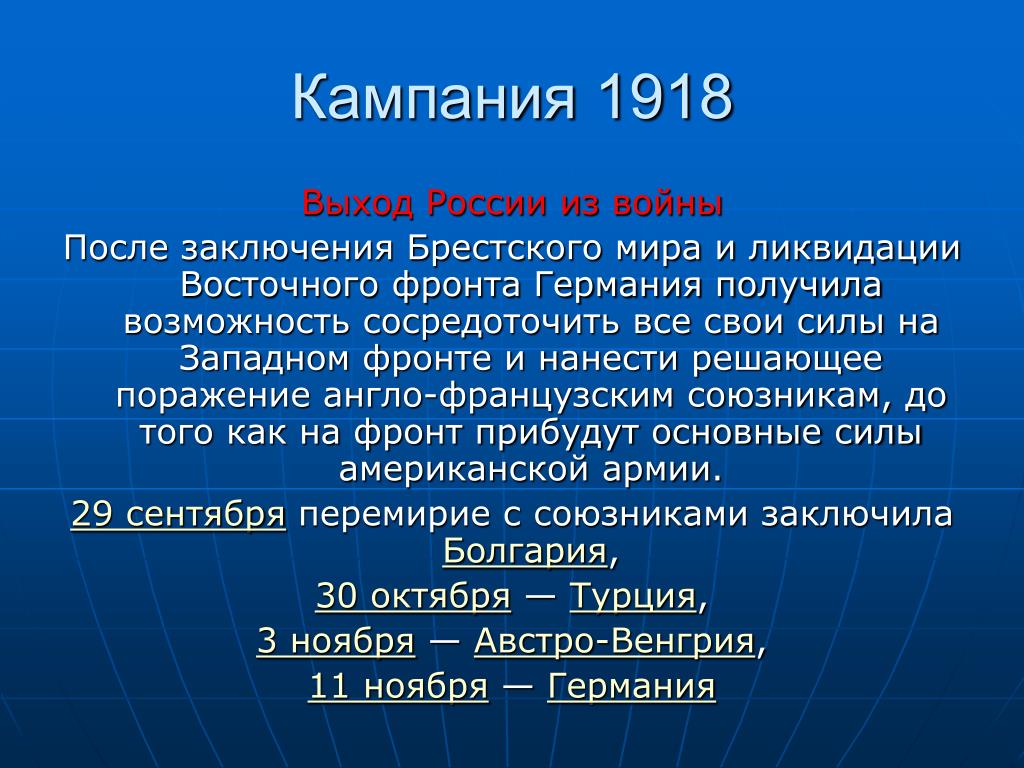 Кампания 1918

Выход России из войны

После заключения Брестского мира и ликвидации Восточного фронта Германия получила возможность сосредоточить все свои силы на Западном фронте и нанести решающее поражение англо-французским союзникам, до того как на фронт прибудут основные силы американской армии.

29 сентября перемирие с союзниками заключила Болгария,

30 октября — Турция,

3 ноября — Австро-Венгрия,

11 ноября — Германия